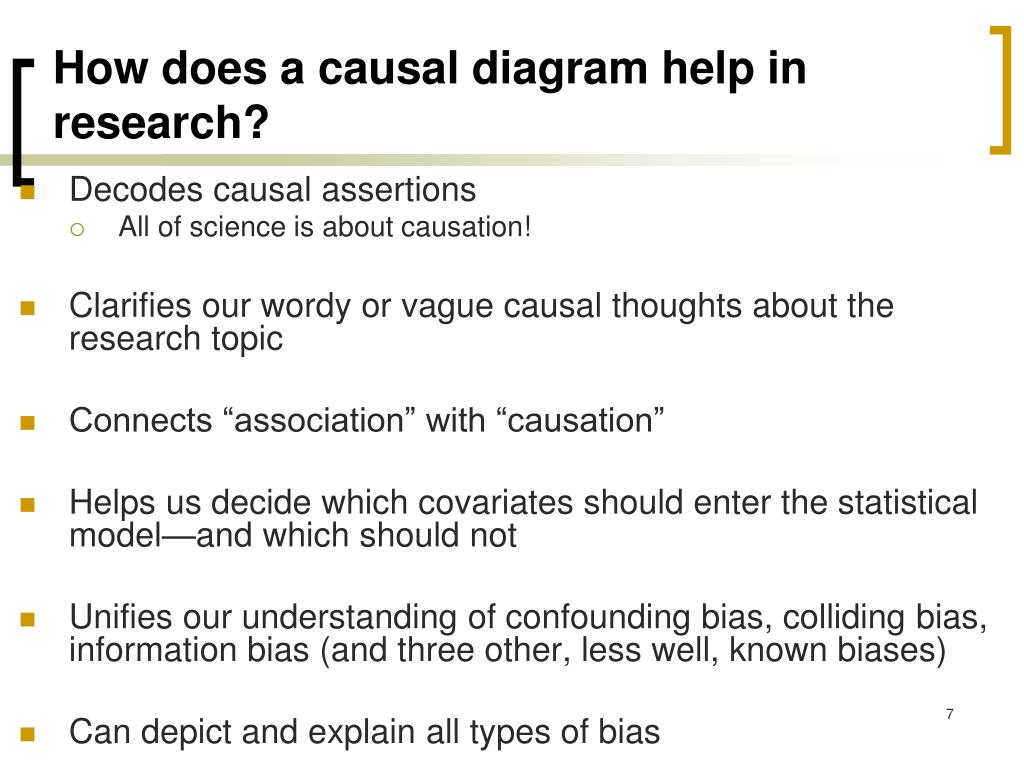 How does a causal diagram help in research?

Decodes causal assertions

All of science is about causation!

Clarifies our wordy or vague causal thoughts about the research topic

Connects “association” with “causation”

Helps us decide which covariates should enter the statistical model—and which should not

Unifies our understanding of confounding bias, colliding bias, information bias (and three other, less well, known biases)

Can depict and explain all types of bias

7